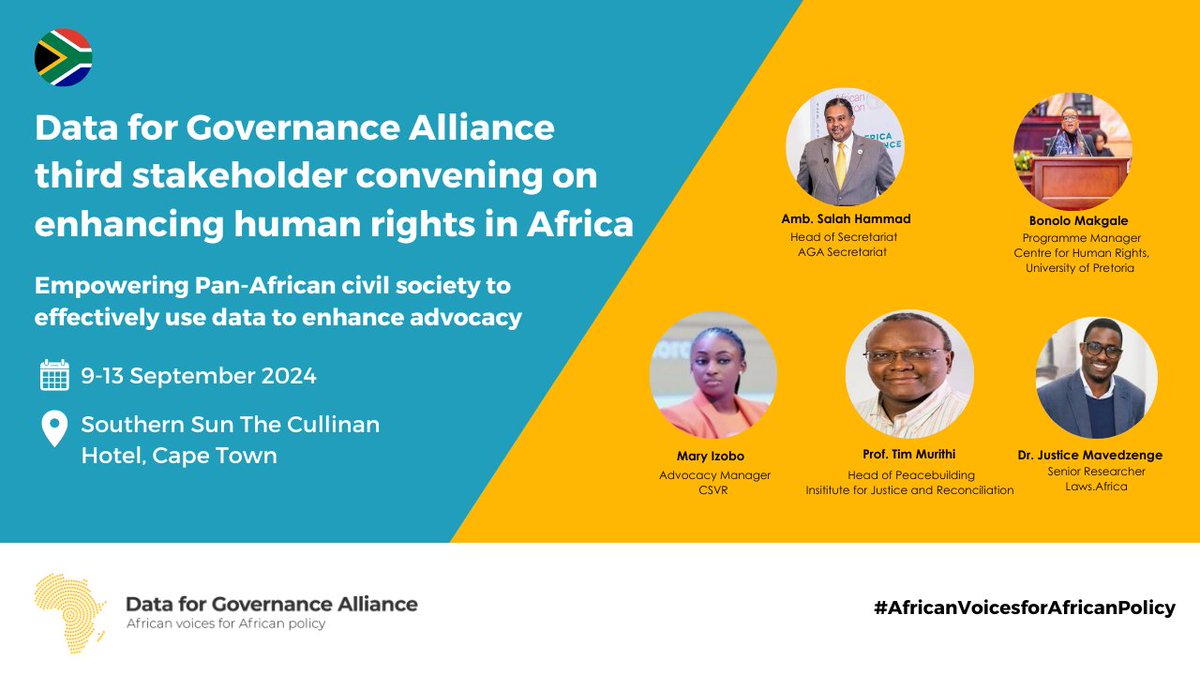 Data for Governance Alliance third stakeholder convening on enhancing human rights in Africa

Empowering Pan-African civil society to effectively use data to enhance advocacy

9-13 September 2024

Southern Sun The Cullinan Hotel, Cape Town

Amb. Salah Hammad
Head of Secretariat
AGA Secretariat

Bonolo Makgale
Programme Manager
Centre for Human Rights,
University of Pretoria

Mary Izobo
Advocacy Manager
CSVR

Prof. Tim Murithi
Head of Peacebuilding
Institute for Justice and Reconciliation

Dr. Justice Mavedzenge
Senior Researcher
Laws.Africa

Data for Governance Alliance
African voices for African policy

#AfricanVoicesforAfricanPolicy